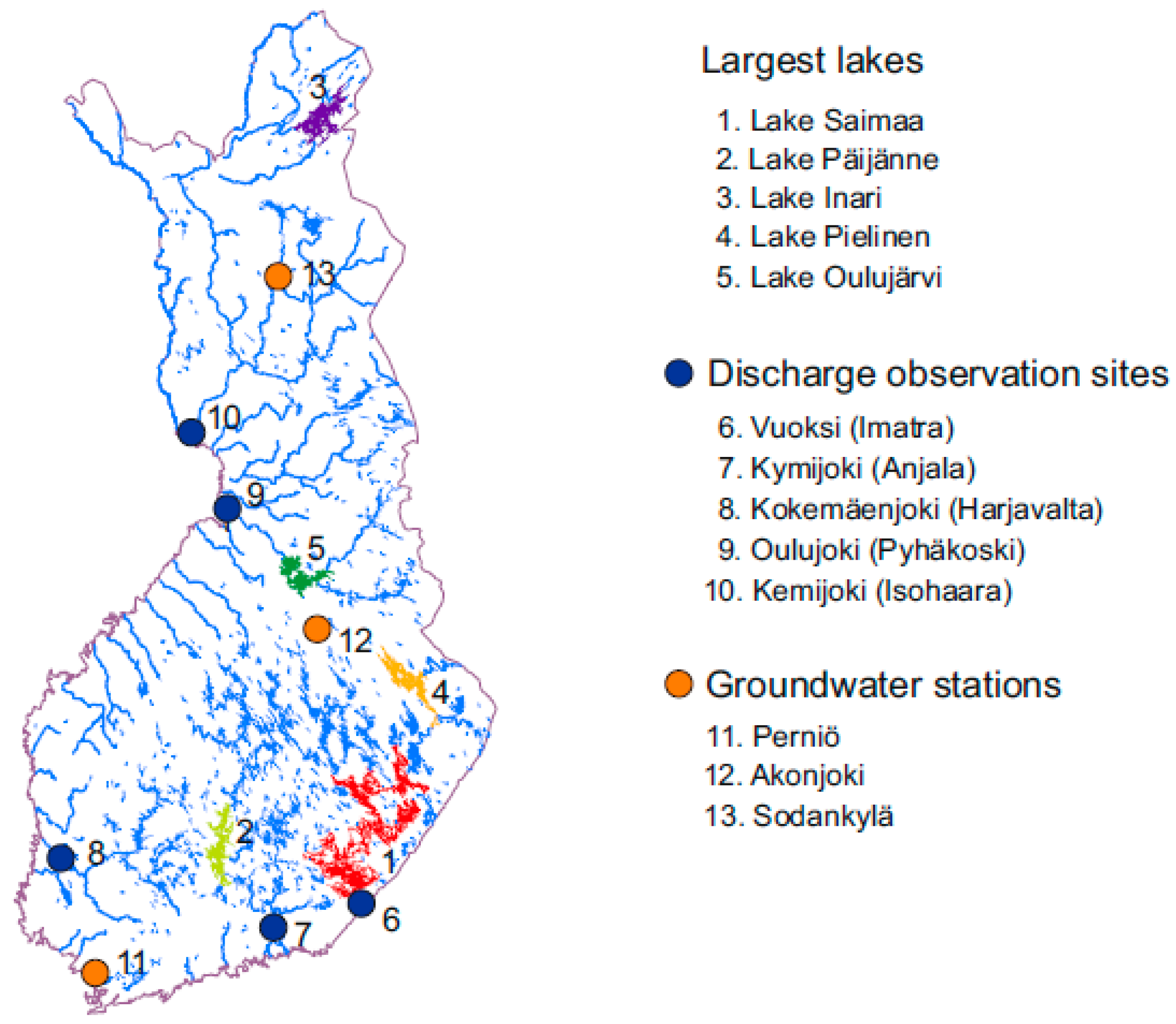 3

13

10

9

5

12

4

2

8

1

6

7

11

Largest lakes

1. Lake Saimaa
2. Lake Päijänne
3. Lake Inari
4. Lake Pielinen
5. Lake Oulujärvi

Discharge observation sites

6. Vuoksi (Imatra)
7. Kymijoki (Anjala)
8. Kokemäenjoki (Harjavalta)
9. Oulujoki (Pyhäkoski)
10. Kemijoki (Isohaara)

Groundwater stations

11. Perniö
12. Akonjoki
13. Sodankylä